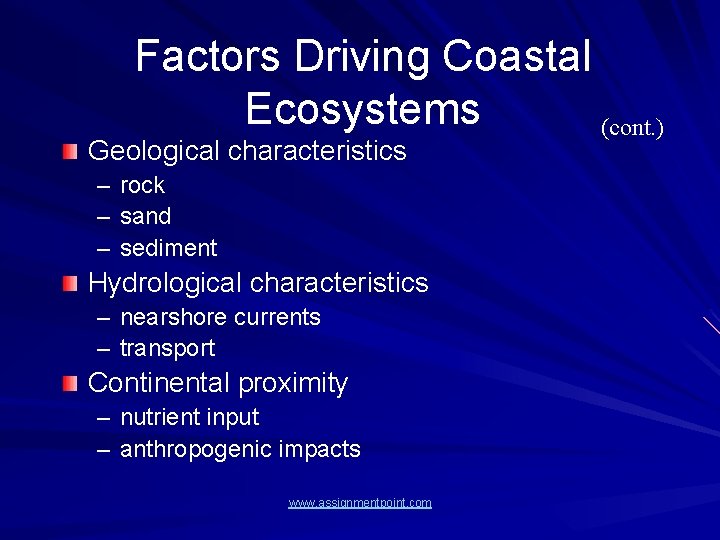 Factors Driving Coastal Ecosystems

(cont.)

Geological characteristics
– rock
– sand
– sediment

Hydrological characteristics
– nearshore currents
– transport

Continental proximity
– nutrient input
– anthropogenic impacts

www.assignmentpoint.com